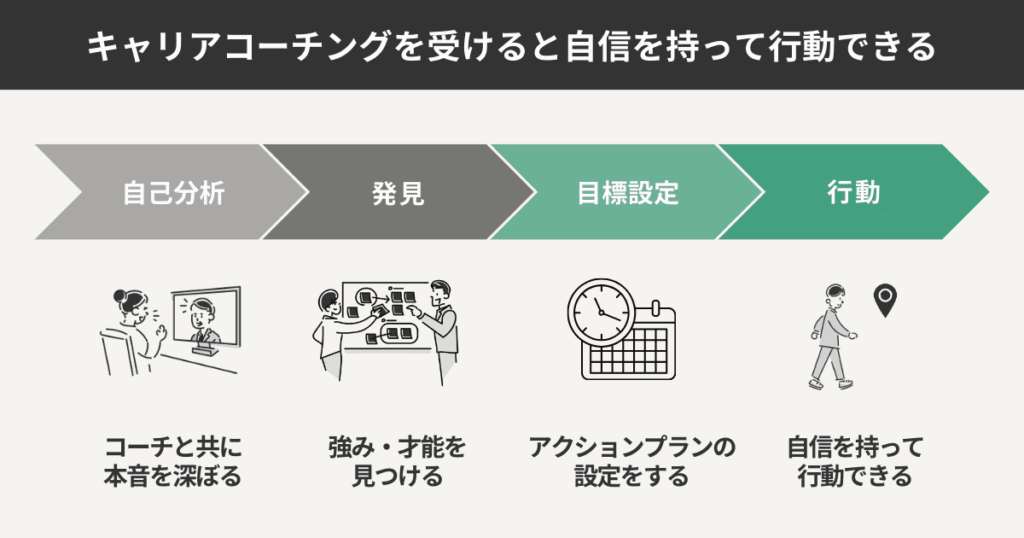 キャリアコーチングを受けると自信を持って行動できる

自己分析

発見

目標設定

行動

コーチと共に本音を深ぼる

強み・才能を見つける

アクションプランの設定をする

自信を持って行動できる